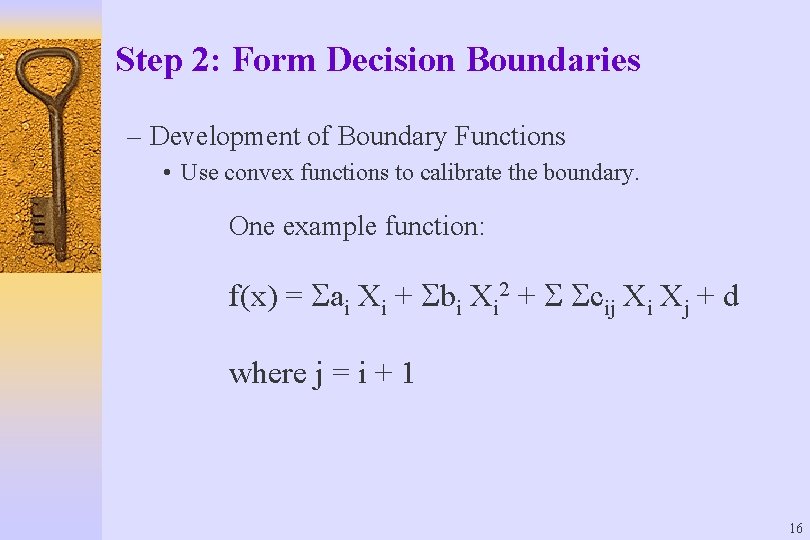 Step 2: Form Decision Boundaries

– Development of Boundary Functions

• Use convex functions to calibrate the boundary.

One example function:

$f(x) = \Sigma a_i X_i + \Sigma b_i X_i^2 + \Sigma \Sigma c_{ij} X_i X_j + d$

where $j = i + 1$

16